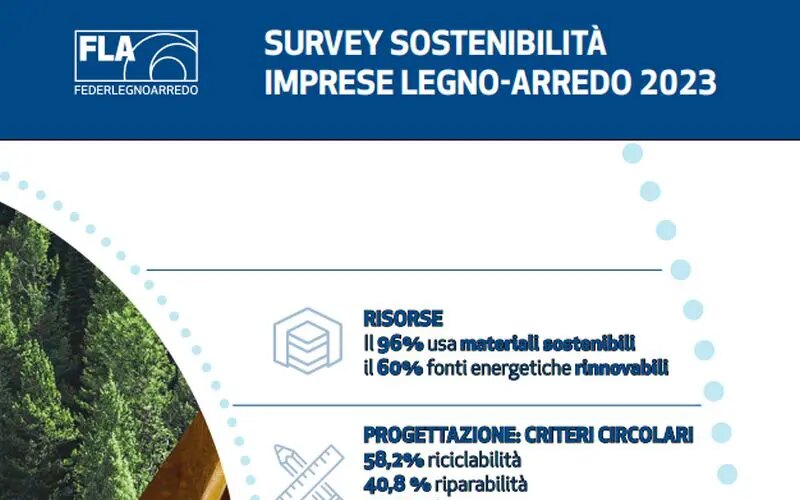 FLA
FEDERLEGNOARREDO

SURVEY SOSTENIBILITÀ
IMPRESE LEGNO-ARREDO 2023

RISORSE
Il 96% usa materiali sostenibili
il 60% fonti energetiche rinnovabili

PROGETTAZIONE: CRITERI CIRCOLARI
58,2% riciclabilità
40,8 % riparabilità